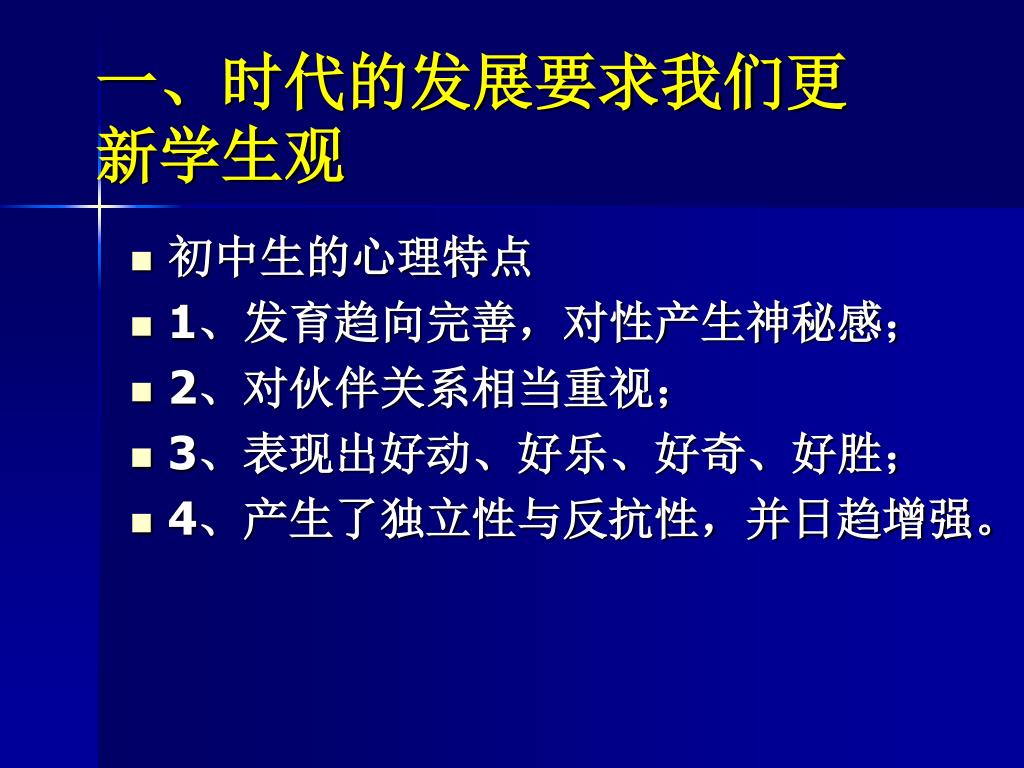 一、时代的发展要求我们更新学生观

初中生的心理特点

1、发育趋向完善，对性产生神秘感；

2、对伙伴关系相当重视；

3、表现出好动、好乐、好奇、好胜；

4、产生了独立性与反抗性，并日趋增强。